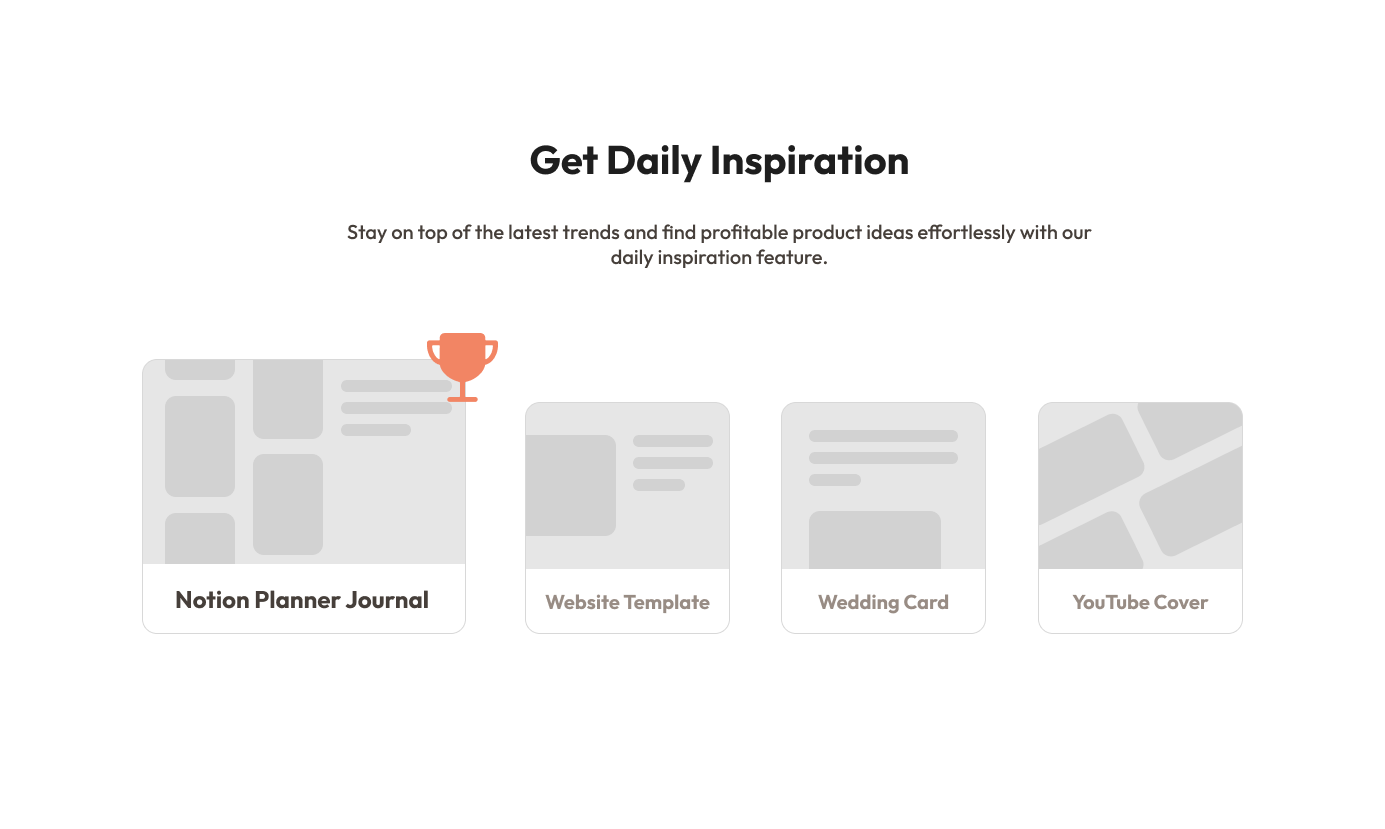 Get Daily Inspiration

Stay on top of the latest trends and find profitable product ideas effortlessly with our daily inspiration feature.

Notion Planner Journal

Website Template

Wedding Card

YouTube Cover